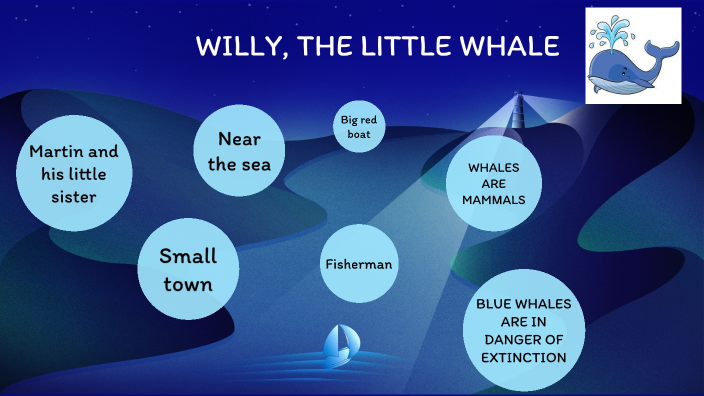 WILLY, THE LITTLE WHALE

Martin and his little sister

Near the sea

Big red boat

WHALES ARE MAMMALS

Small town

Fisherman

BLUE WHALES ARE IN DANGER OF EXTINCTION